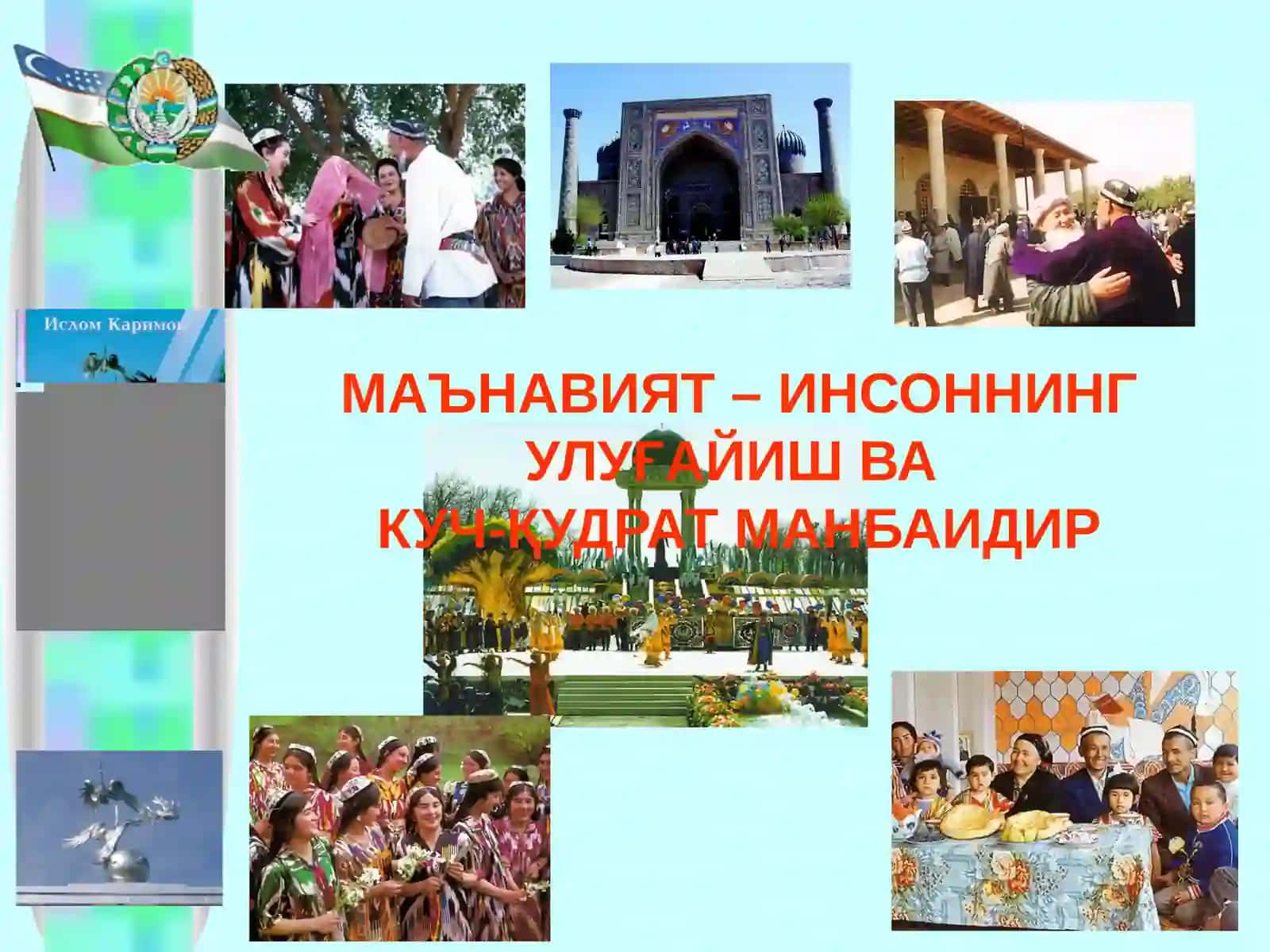 Ислом Каримов

МАЪНАВИЯТ – ИНСОННИНГ УЛУҒАЙИШ ВА КУЧ-ҚУДРАТ МАНБАИДИР